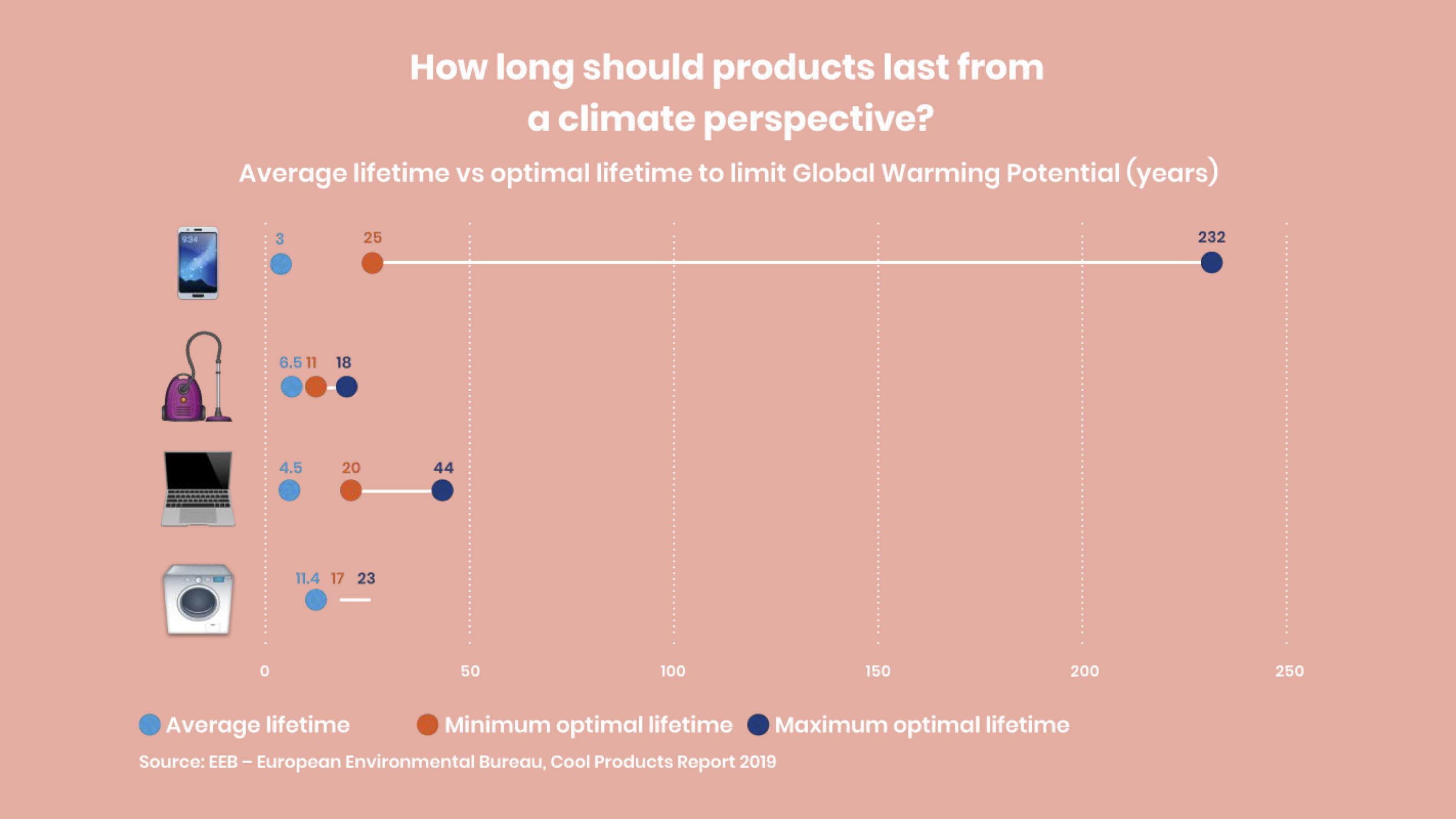 How long should products last from a climate perspective?

Average lifetime vs optimal lifetime to limit Global Warming Potential (years)

9:34

3 25 232

6.5 11 18

4.5 20 44

11.4 17 23

0 50 100 150 200 250

Average lifetime Minimum optimal lifetime Maximum optimal lifetime

Source: EEB – European Environmental Bureau, Cool Products Report 2019